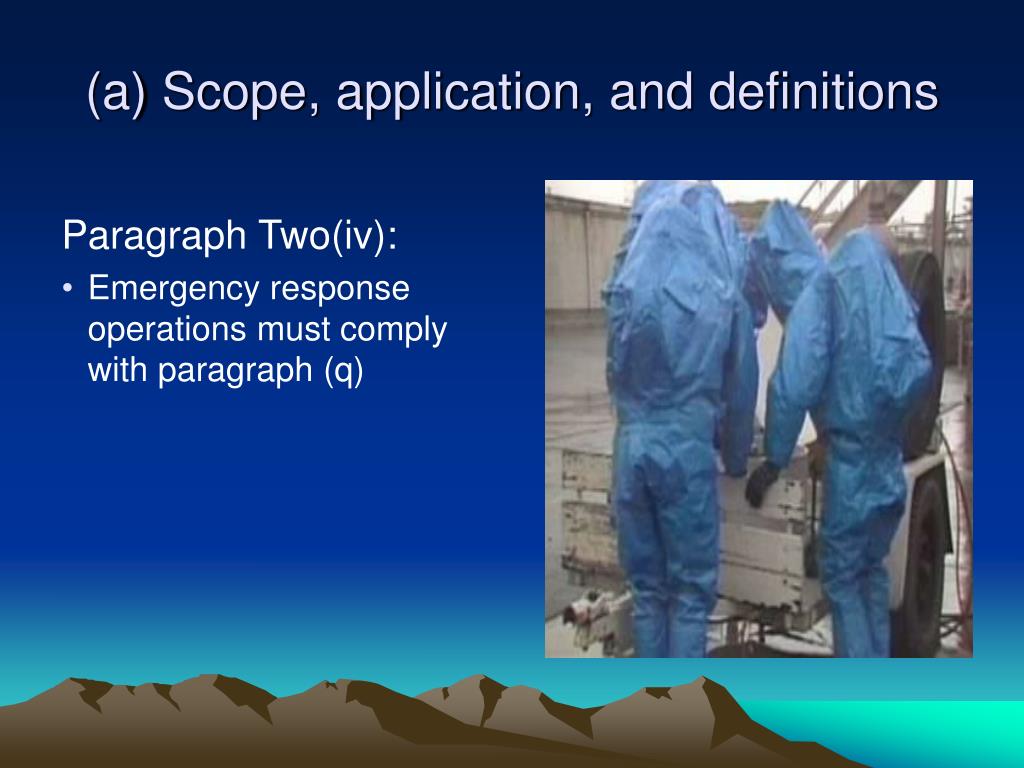 (a) Scope, application, and definitions

Paragraph Two(iv):

• Emergency response operations must comply with paragraph (q)